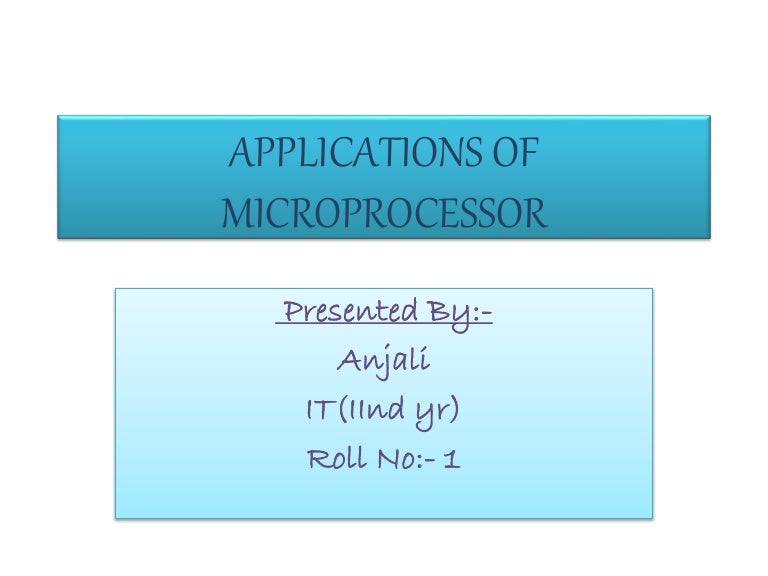 APPLICATIONS OF MICROPROCESSOR

Presented By:-

Anjali

IT(IInd yr)

Roll No:- 1